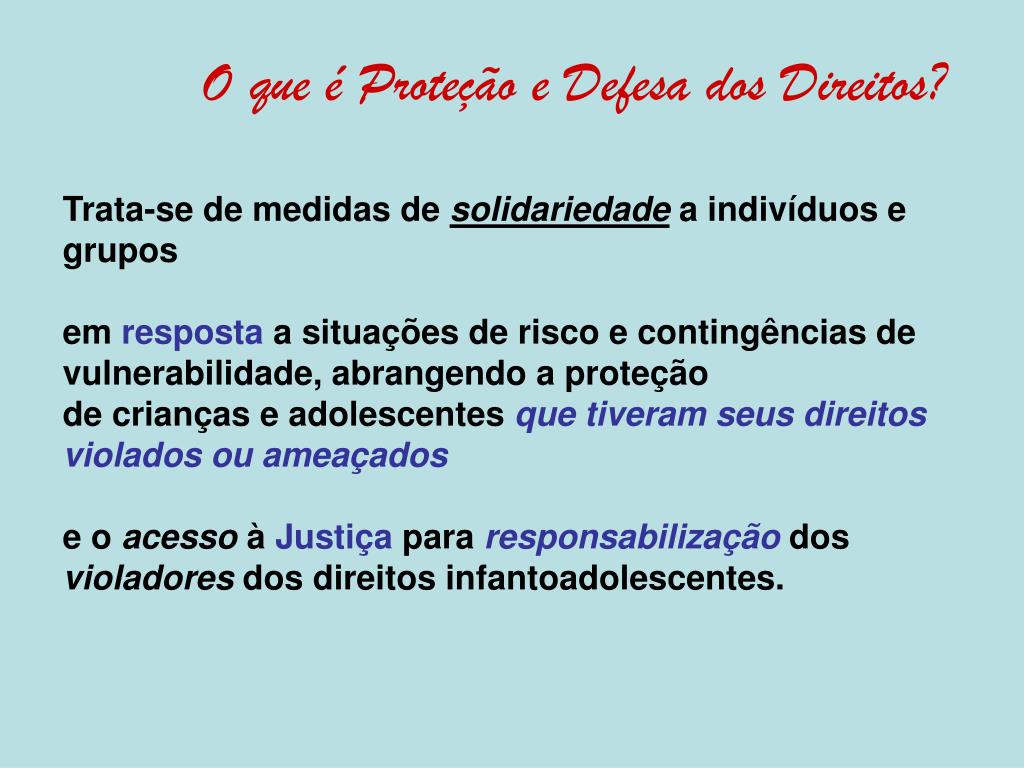 O que é Proteção e Defesa dos Direitos?

Trata-se de medidas de solidariedade a indivíduos e grupos

em resposta a situações de risco e contingências de vulnerabilidade, abrangendo a proteção
de crianças e adolescentes que tiveram seus direitos violados ou ameaçados

e o acesso à Justiça para responsabilização dos violadores dos direitos infantoadolescentes.